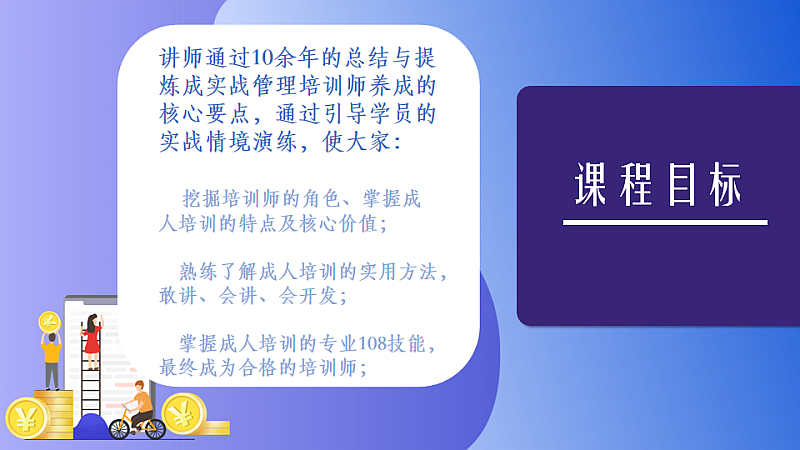 讲师通过10余年的总结与提炼成实战管理培训师养成的核心要点，通过引导学员的实战情境演练，使大家：

挖掘培训师的角色、掌握成人培训的特点及核心价值；

熟练了解成人培训的实用方法，敢讲、会讲、会开发；

掌握成人培训的专业108技能，最终成为合格的培训师；

课程目标